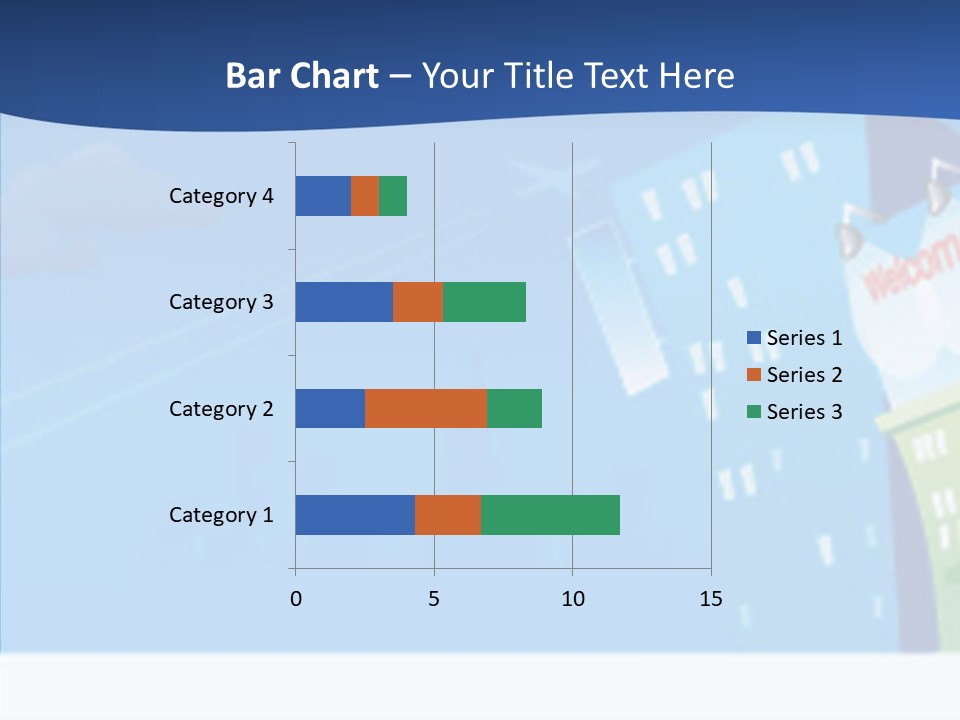 Bar Chart – Your Title Text Here

Category 4
Category 3
Category 2
Category 1

0
5
10
15

Series 1
Series 2
Series 3

Welcom